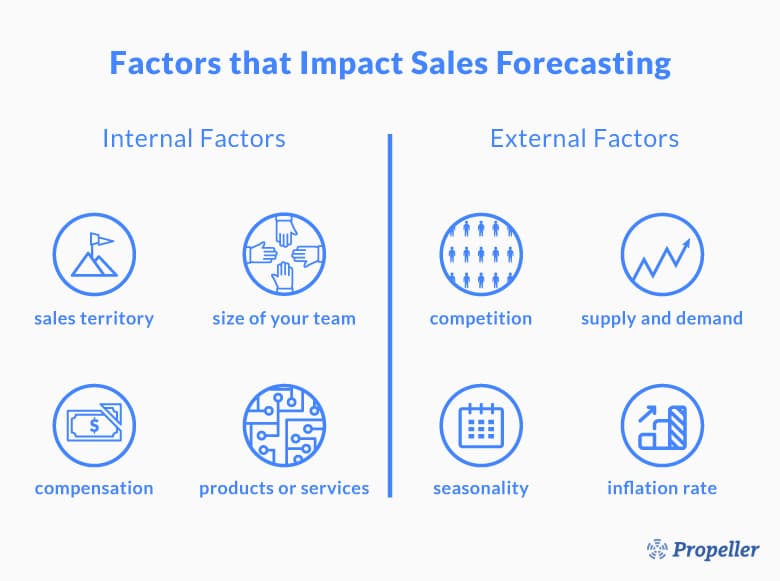 Factors that Impact Sales Forecasting

Internal Factors

sales territory

size of your team

compensation

products or services

External Factors

competition

supply and demand

seasonality

inflation rate

Propeller